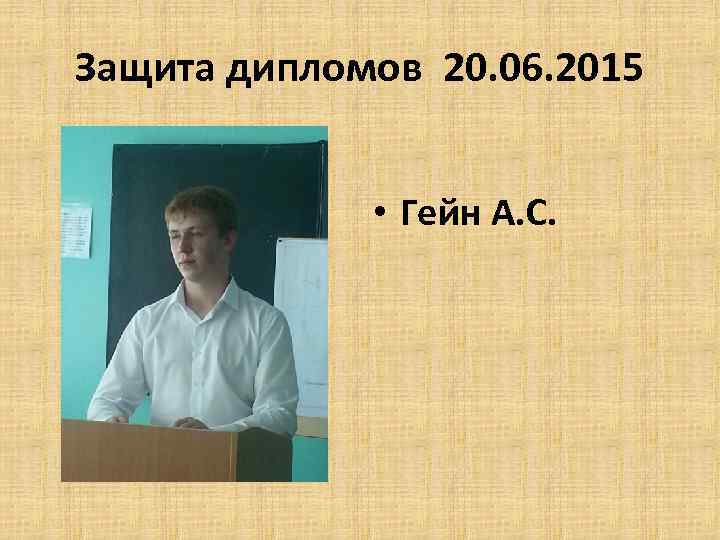 Защита дипломов 20.06.2015

• Гейн А.С.